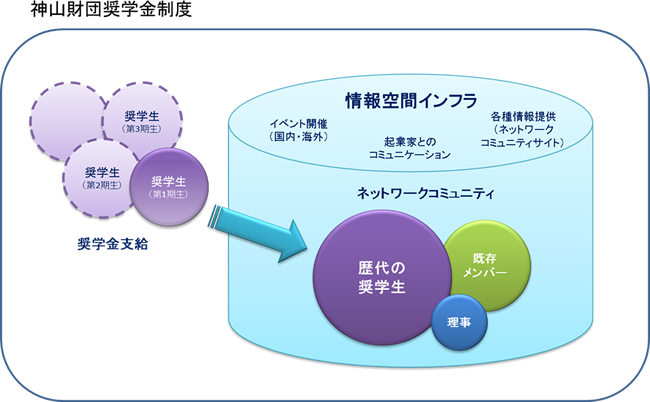 神山財団奨学金制度

奨学生
（第3期生）

奨学生
（第2期生）

奨学生
（第1期生）

奨学金支給

情報空間インフラ

イベント開催
（国内・海外）

起業家との
コミュニケーション

各種情報提供
（ネットワーク
コミュニティサイト）

ネットワークコミュニティ

歴代の
奨学生

既存
メンバー

理事